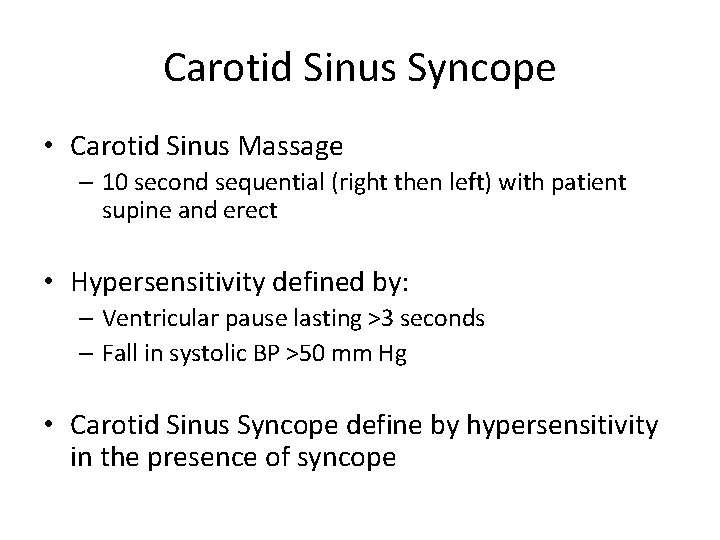 Carotid Sinus Syncope

• Carotid Sinus Massage
  – 10 second sequential (right then left) with patient supine and erect

• Hypersensitivity defined by:
  – Ventricular pause lasting >3 seconds
  – Fall in systolic BP >50 mm Hg

• Carotid Sinus Syncope define by hypersensitivity in the presence of syncope